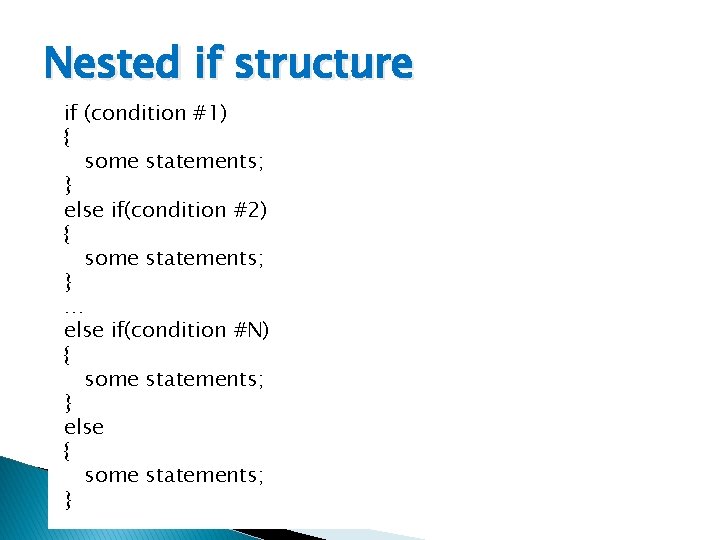 Nested if structure

if (condition #1)
{
some statements;
}
else if(condition #2)
{
some statements;
}
…
else if(condition #N)
{
some statements;
}
else
{
some statements;
}